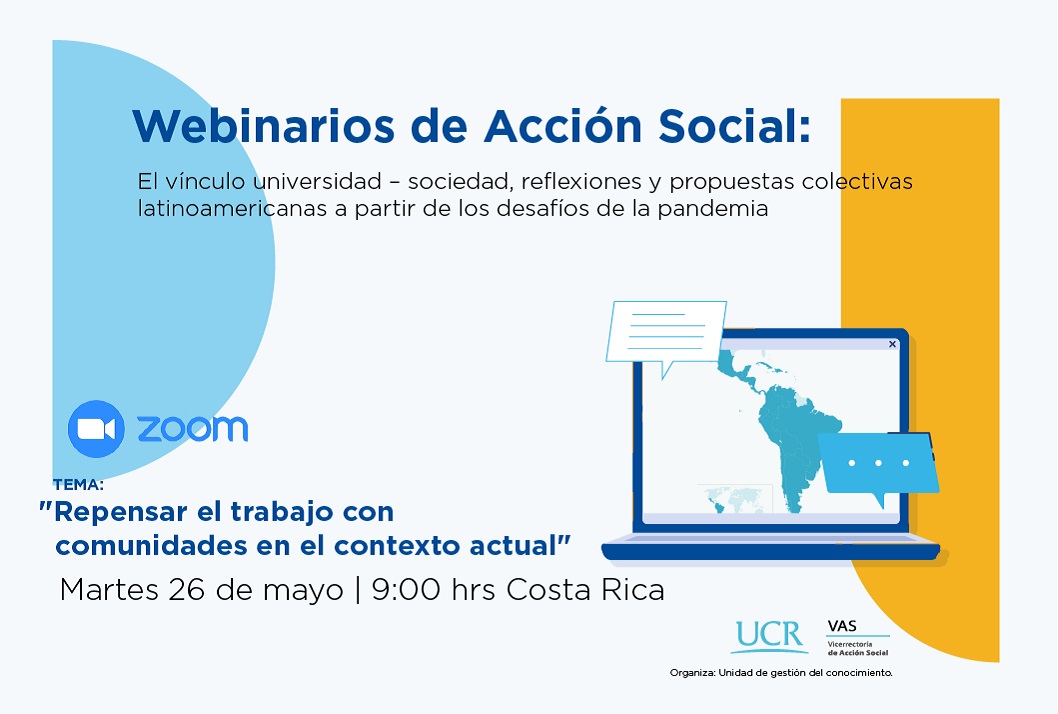 Webinarios de Acción Social:

El vínculo universidad – sociedad, reflexiones y propuestas colectivas latinoamericanas a partir de los desafíos de la pandemia

zoom

TEMA:
"Repensar el trabajo con comunidades en el contexto actual"

Martes 26 de mayo | 9:00 hrs Costa Rica

UCR

VAS
Vicerrectoría de Acción Social

Organiza: Unidad de gestión del conocimiento.